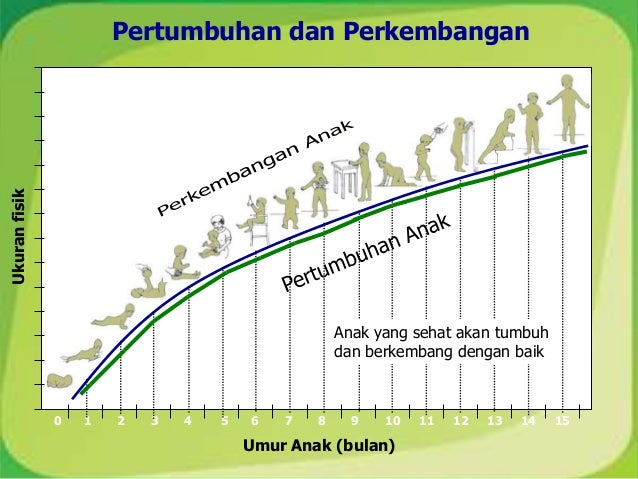 Pertumbuhan dan Perkembangan

Ukuran fisik

Perkembangan Anak

Pertumbuhan Anak

Anak yang sehat akan tumbuh dan berkembang dengan baik

0 1 2 3 4 5 6 7 8 9 10 11 12 13 14 15

Umur Anak (bulan)